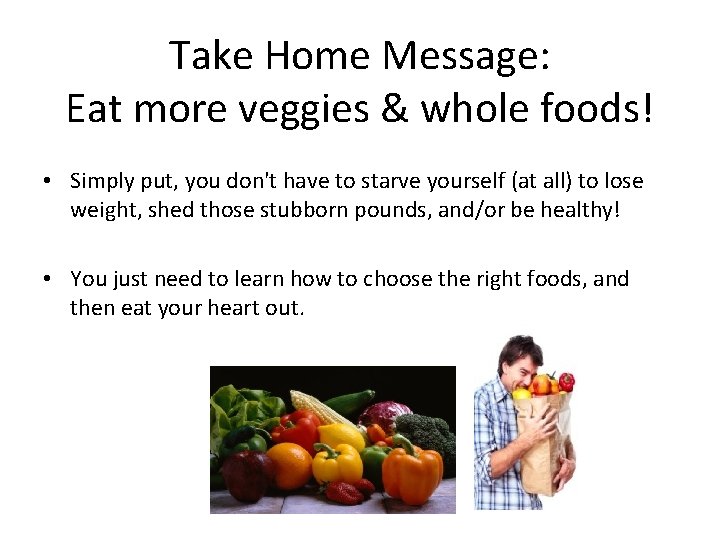 Take Home Message:
Eat more veggies & whole foods!

• Simply put, you don't have to starve yourself (at all) to lose weight, shed those stubborn pounds, and/or be healthy!

• You just need to learn how to choose the right foods, and then eat your heart out.